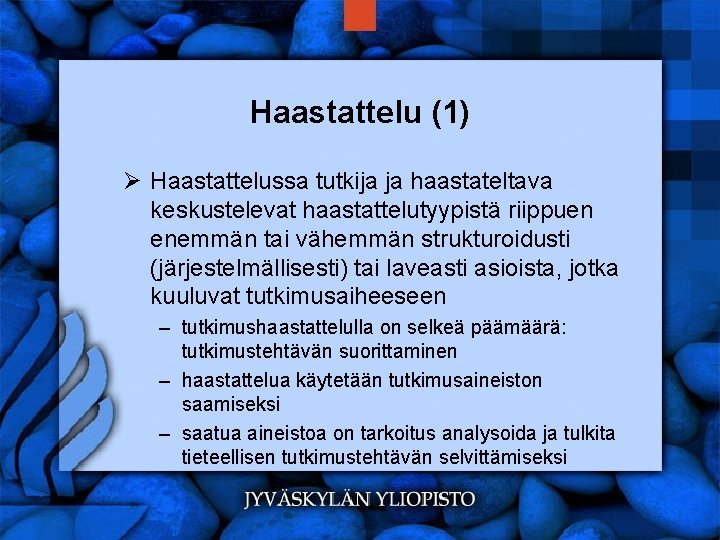 Haastattelu (1)

➢ Haastattelussa tutkija ja haastateltava keskustelevat haastattelutyypistä riippuen enemmän tai vähemmän strukturoidusti (järjestelmällisesti) tai laveasti asioista, jotka kuuluvat tutkimusaiheeseen

– tutkimushaastattelulla on selkeä päämäärä: tutkimustehtävän suorittaminen

– haastattelua käytetään tutkimusaineiston saamiseksi

– saatua aineistoa on tarkoitus analysoida ja tulkita tieteellisen tutkimustehtävän selvittämiseksi

JYVÄSKYLÄN YLIOPISTO